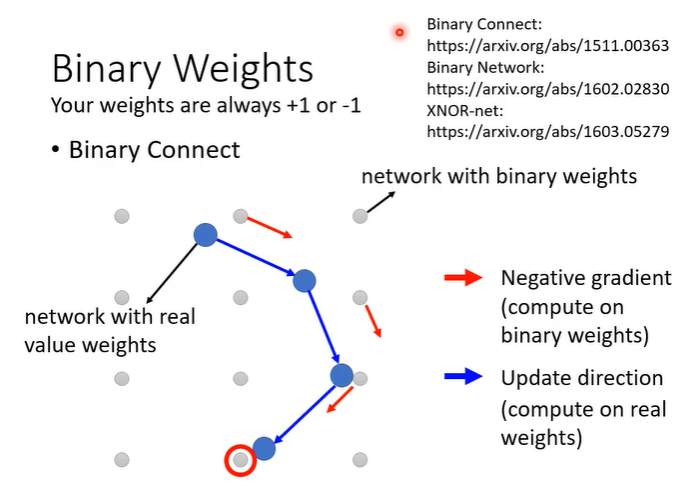 Binary Weights
Your weights are always +1 or -1

Binary Connect:
https://arxiv.org/abs/1511.00363
Binary Network:
https://arxiv.org/abs/1602.02830
XNOR-net:
https://arxiv.org/abs/1603.05279

• Binary Connect

network with binary weights

network with real value weights

Negative gradient (compute on binary weights)

Update direction (compute on real weights)